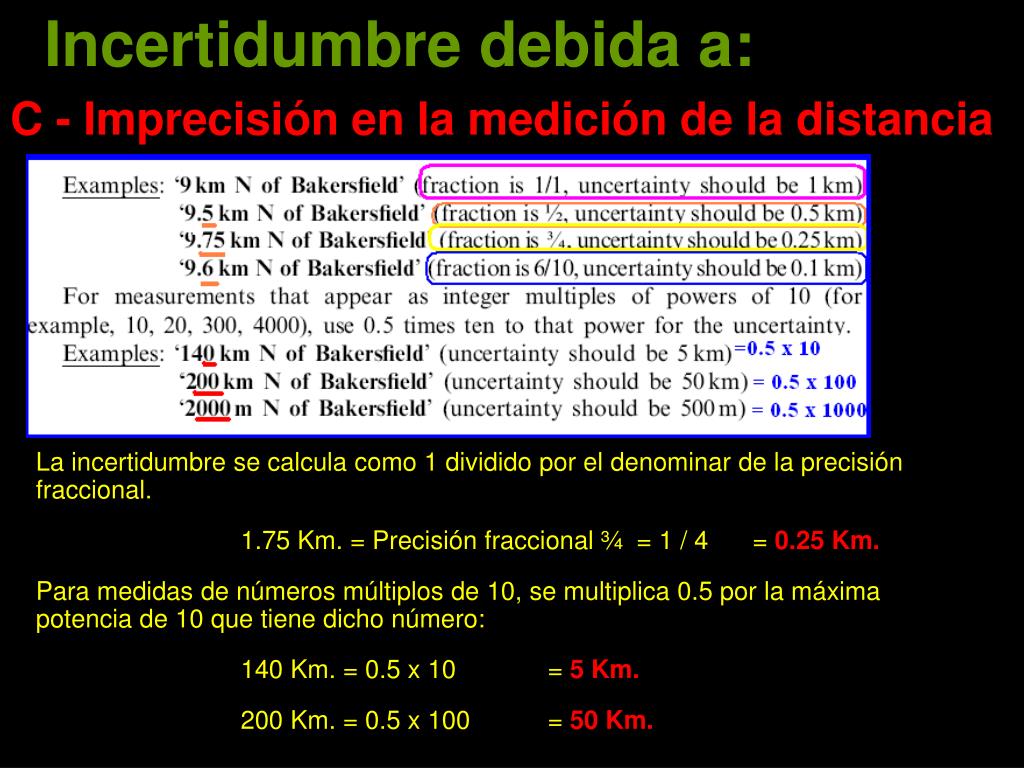 Incertidumbre debida a:

C - Imprecisión en la medición de la distancia

Examples: ‘9 km N of Bakersfield’ (fraction is 1/1, uncertainty should be 1 km)
‘9.5 km N of Bakersfield’ (fraction is ½, uncertainty should be 0.5 km)
‘9.75 km N of Bakersfield (fraction is ¾, uncertainty should be 0.25 km)
‘9.6 km N of Bakersfield’ (fraction is 6/10, uncertainty should be 0.1 km)

For measurements that appear as integer multiples of powers of 10 (for example, 10, 20, 300, 4000), use 0.5 times ten to that power for the uncertainty.

Examples: ‘140 km N of Bakersfield’ (uncertainty should be 5 km) =0.5 x 10
‘200 km N of Bakersfield’ (uncertainty should be 50 km) = 0.5 x 100
‘2000 m N of Bakersfield’ (uncertainty should be 500 m) = 0.5 x 1000

La incertidumbre se calcula como 1 dividido por el denominar de la precisión fraccional.

1.75 Km. = Precisión fraccional ¾ = 1 / 4 = 0.25 Km.

Para medidas de números múltiplos de 10, se multiplica 0.5 por la máxima potencia de 10 que tiene dicho número:

140 Km. = 0.5 x 10 = 5 Km.

200 Km. = 0.5 x 100 = 50 Km.